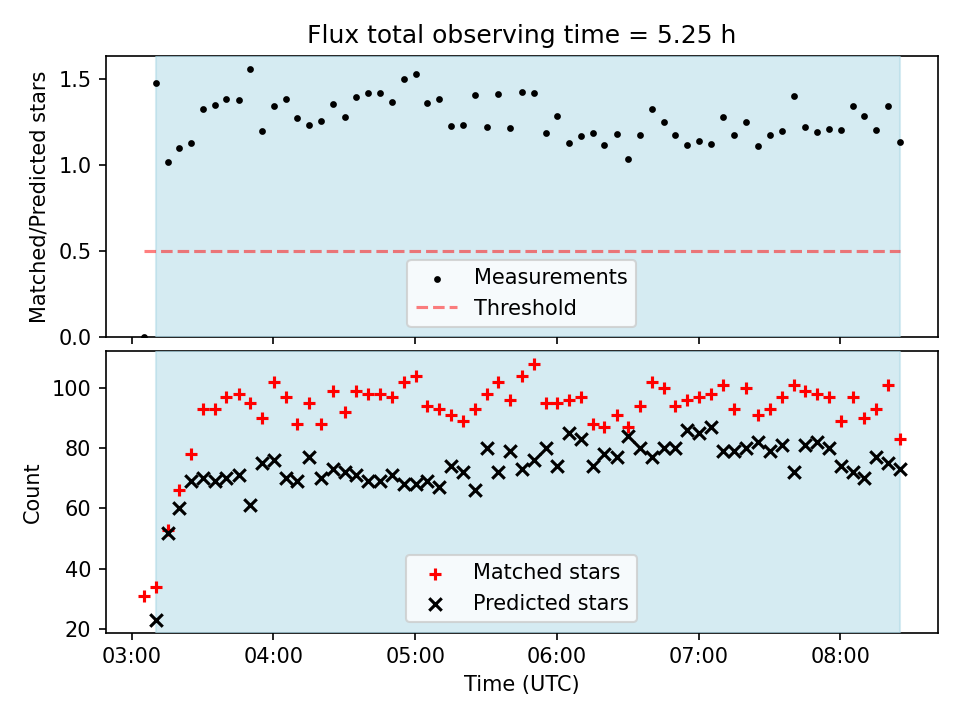 Flux total observing time = 5.25 h

Matched/Predicted stars

1.5
1.0
0.5
0.0

Measurements
Threshold

Count

100
80
60
40
20

Matched stars
Predicted stars

03:00 04:00 05:00 06:00 07:00 08:00
Time (UTC)